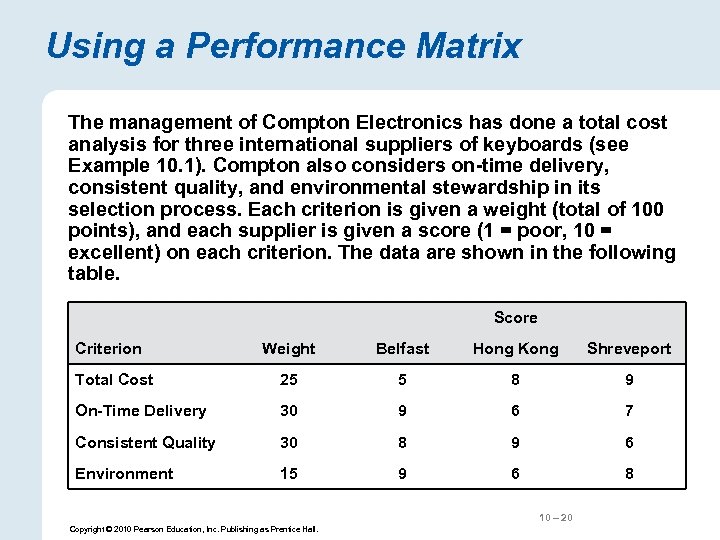 Using a Performance Matrix

The management of Compton Electronics has done a total cost analysis for three international suppliers of keyboards (see Example 10.1). Compton also considers on-time delivery, consistent quality, and environmental stewardship in its selection process. Each criterion is given a weight (total of 100 points), and each supplier is given a score (1 = poor, 10 = excellent) on each criterion. The data are shown in the following table.

| | | Score | | |
|---|---|---|---|---|
| Criterion | Weight | Belfast | Hong Kong | Shreveport |
| Total Cost | 25 | 5 | 8 | 9 |
| On-Time Delivery | 30 | 9 | 6 | 7 |
| Consistent Quality | 30 | 8 | 9 | 6 |
| Environment | 15 | 9 | 6 | 8 |

10 – 20

Copyright © 2010 Pearson Education, Inc. Publishing as Prentice Hall.